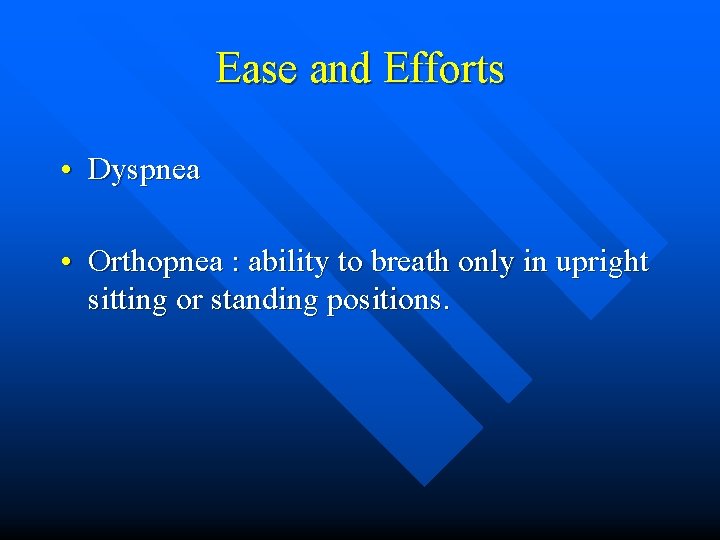 Ease and Efforts

• Dyspnea

• Orthopnea : ability to breath only in upright sitting or standing positions.